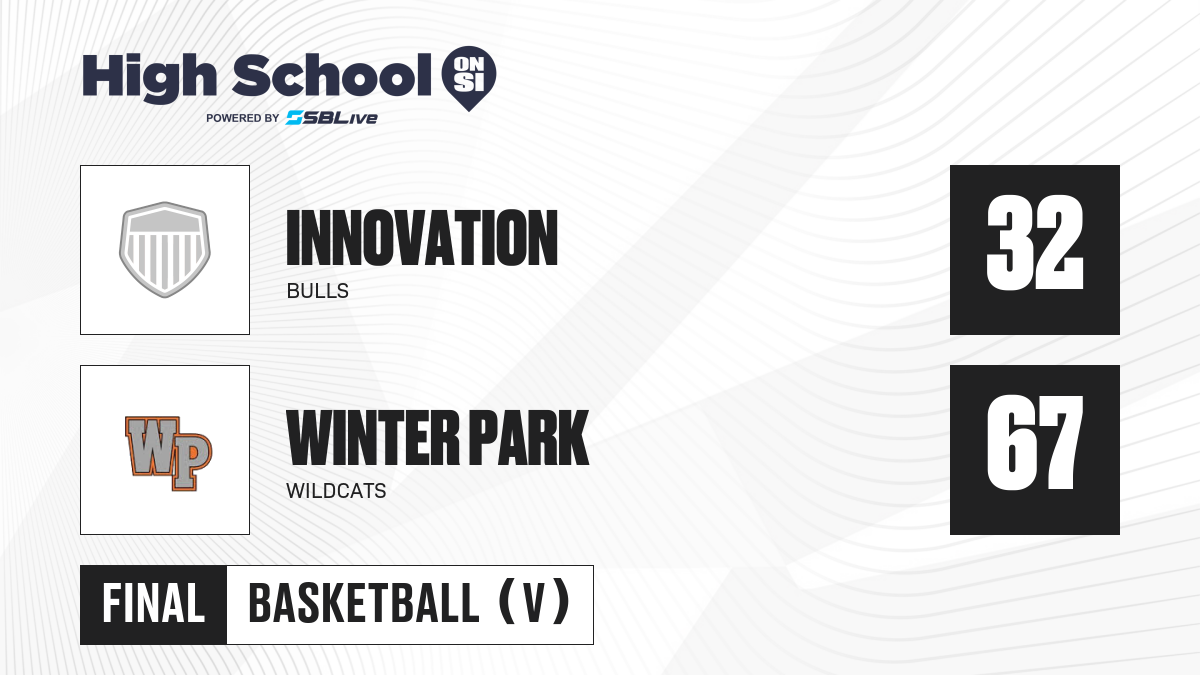 High School ON SI
POWERED BY SBLive

INNOVATION
BULLS

32

WP

WINTER PARK
WILDCATS

67

FINAL BASKETBALL (V)